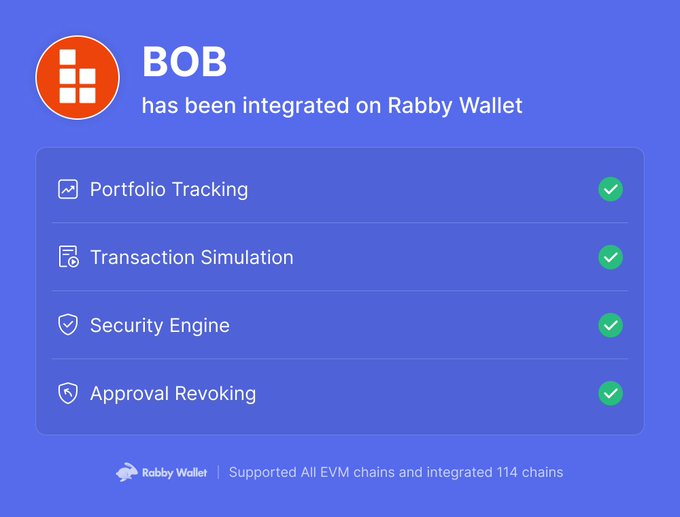 BOB
has been integrated on Rabby Wallet

Portfolio Tracking

Transaction Simulation

Security Engine

Approval Revoking

Rabby Wallet | Supported All EVM chains and integrated 114 chains